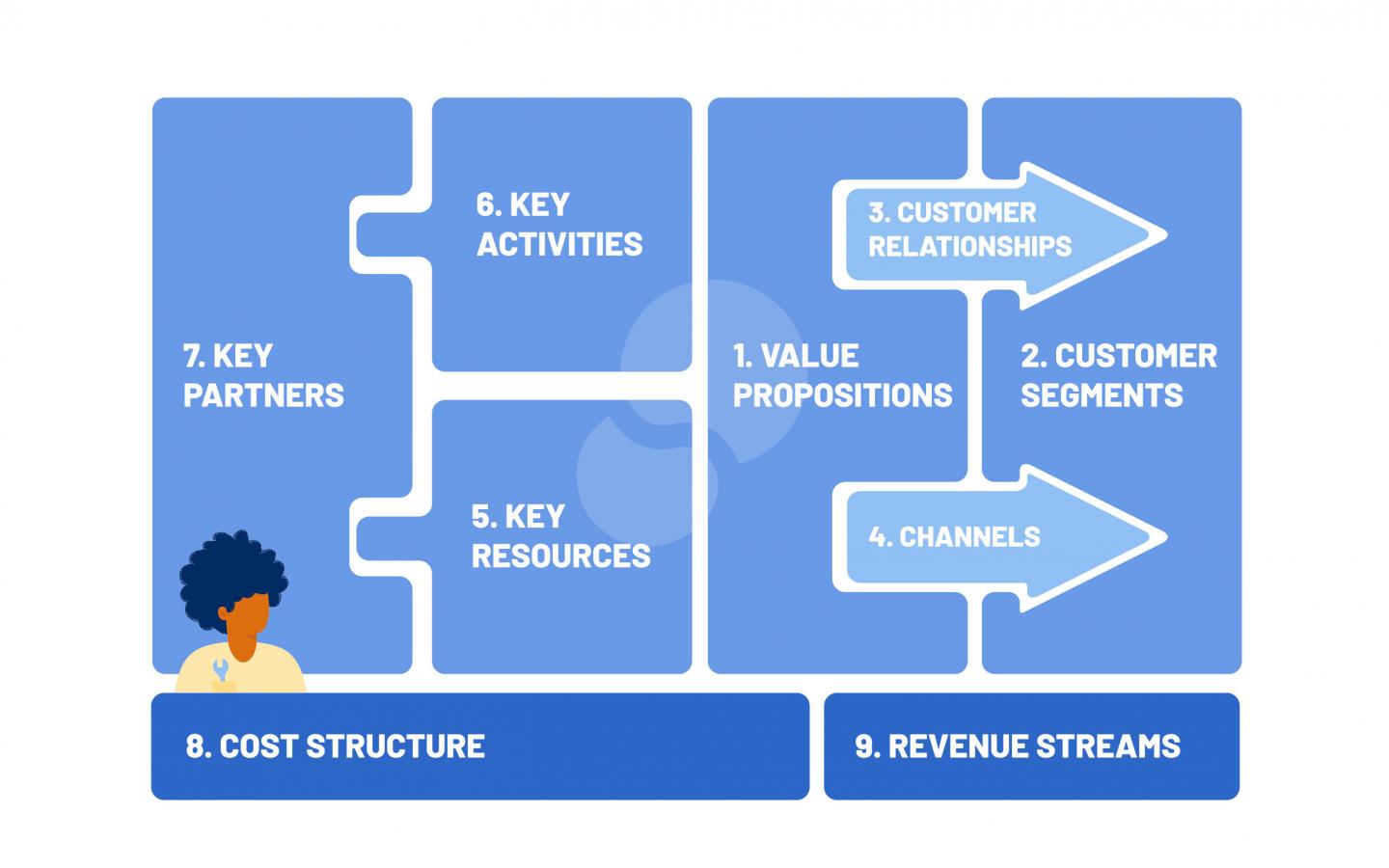 7. KEY PARTNERS

6. KEY ACTIVITIES

5. KEY RESOURCES

1. VALUE PROPOSITIONS

3. CUSTOMER RELATIONSHIPS

4. CHANNELS

2. CUSTOMER SEGMENTS

8. COST STRUCTURE

9. REVENUE STREAMS